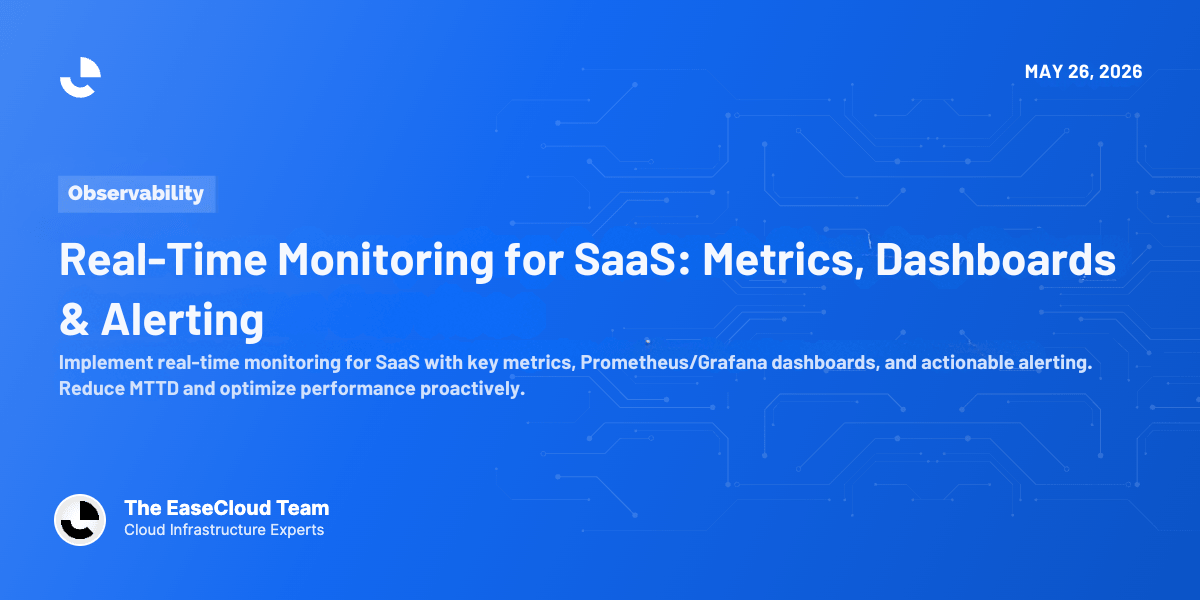 MAY 26, 2026

Observability

Real-Time Monitoring for SaaS: Metrics, Dashboards & Alerting

Implement real-time monitoring for SaaS with key metrics, Prometheus/Grafana dashboards, and actionable alerting. Reduce MTTD and optimize performance proactively.

The EaseCloud Team
Cloud Infrastructure Experts